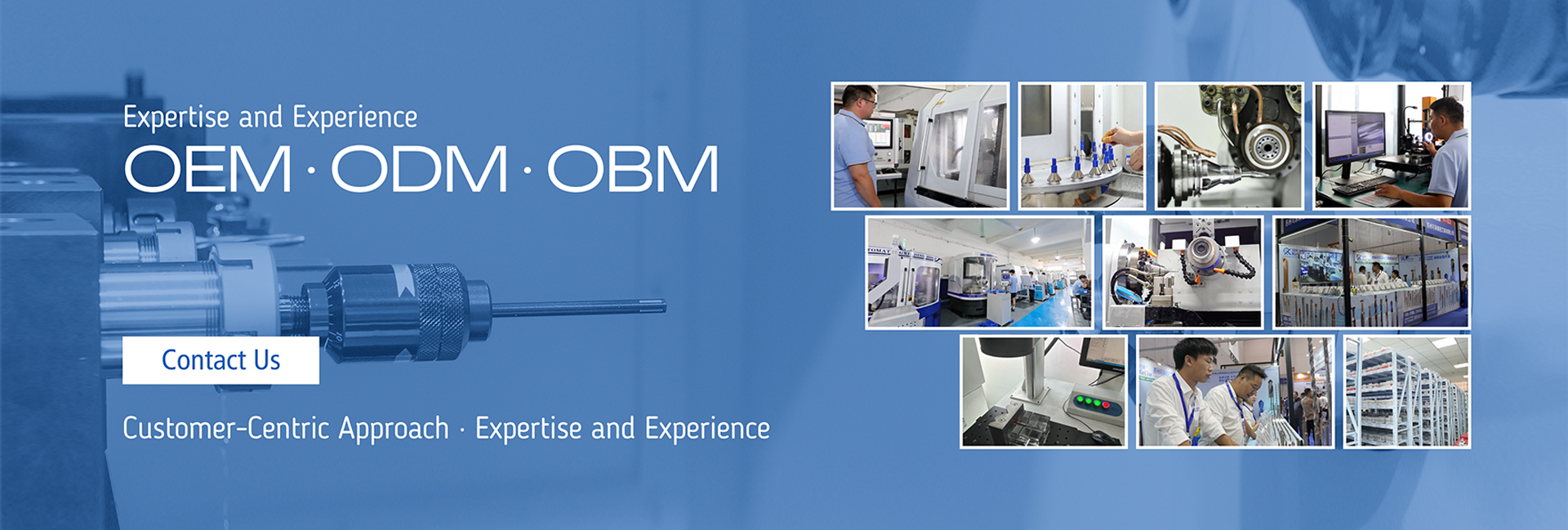 Expertise and Experience

OEM · ODM · OBM

Contact Us

Customer-Centric Approach · Expertise and Experience